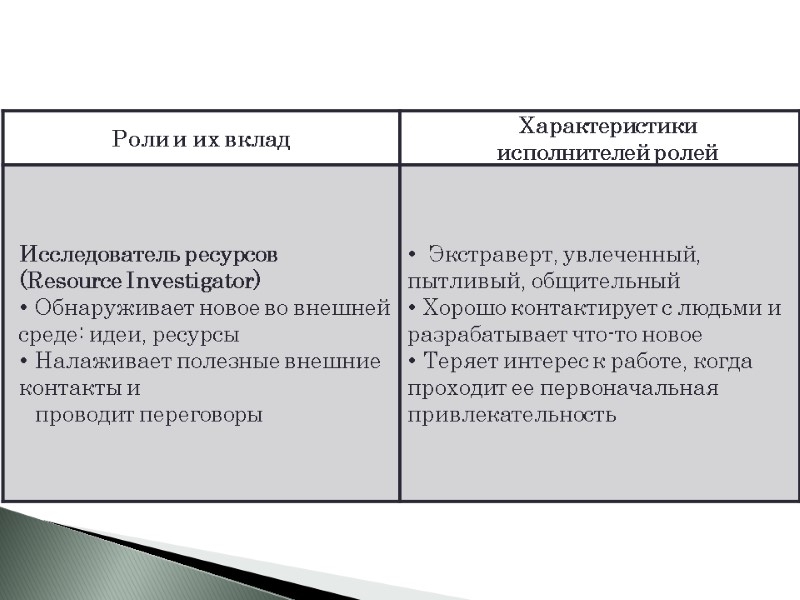 | Роли и их вклад | Характеристики исполнителей ролей |
|---|---|
| Исследователь ресурсов (Resource Investigator) • Обнаруживает новое во внешней среде: идеи, ресурсы • Налаживает полезные внешние контакты и проводит переговоры | • Экстраверт, увлеченный, пытливый, общительный • Хорошо контактирует с людьми и разрабатывает что-то новое • Теряет интерес к работе, когда проходит ее первоначальная привлекательность |